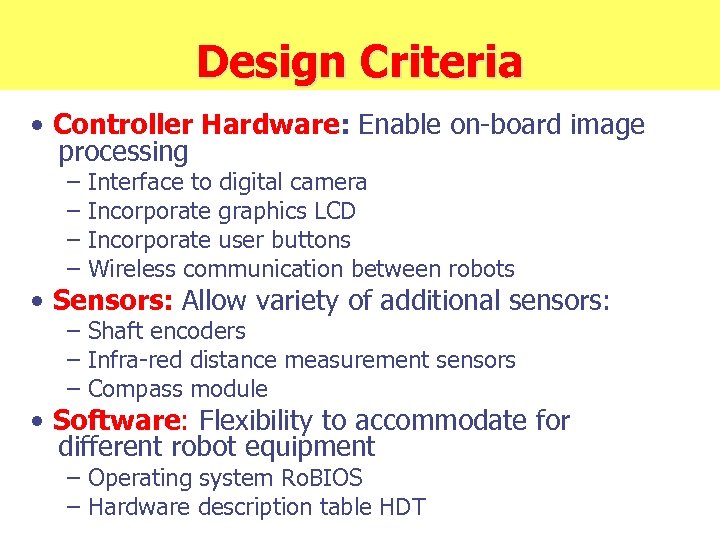 Design Criteria

• Controller Hardware: Enable on-board image processing
– Interface to digital camera
– Incorporate graphics LCD
– Incorporate user buttons
– Wireless communication between robots

• Sensors: Allow variety of additional sensors:
– Shaft encoders
– Infra-red distance measurement sensors
– Compass module

• Software: Flexibility to accommodate for different robot equipment
– Operating system RoBIOS
– Hardware description table HDT